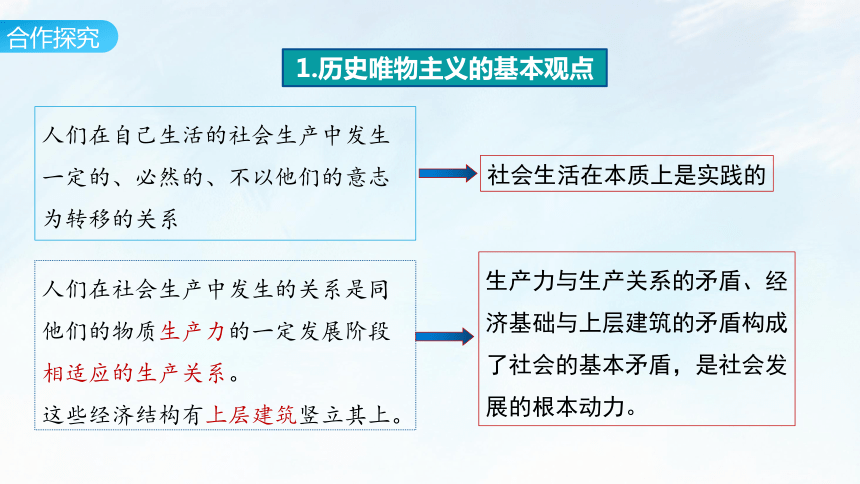 合作探究

1.历史唯物主义的基本观点

人们在自己生活的社会生产中发生一定的、必然的、不以他们的意志为转移的关系

社会生活在本质上是实践的

人们在社会生产中发生的关系是同他们的物质生产力的一定发展阶段相适应的生产关系。
这些经济结构有上层建筑竖立其上。

生产力与生产关系的矛盾、经济基础与上层建筑的矛盾构成了社会的基本矛盾，是社会发展的根本动力。